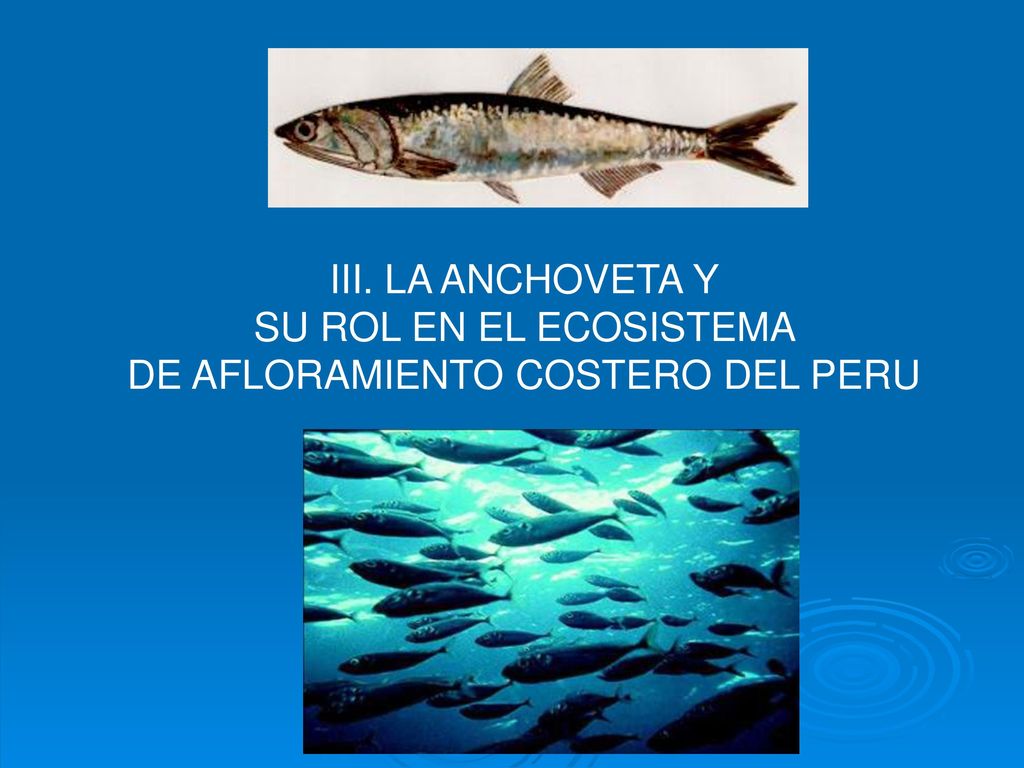 III. LA ANCHOVETA Y
SU ROL EN EL ECOSISTEMA
DE AFLORAMIENTO COSTERO DEL PERU